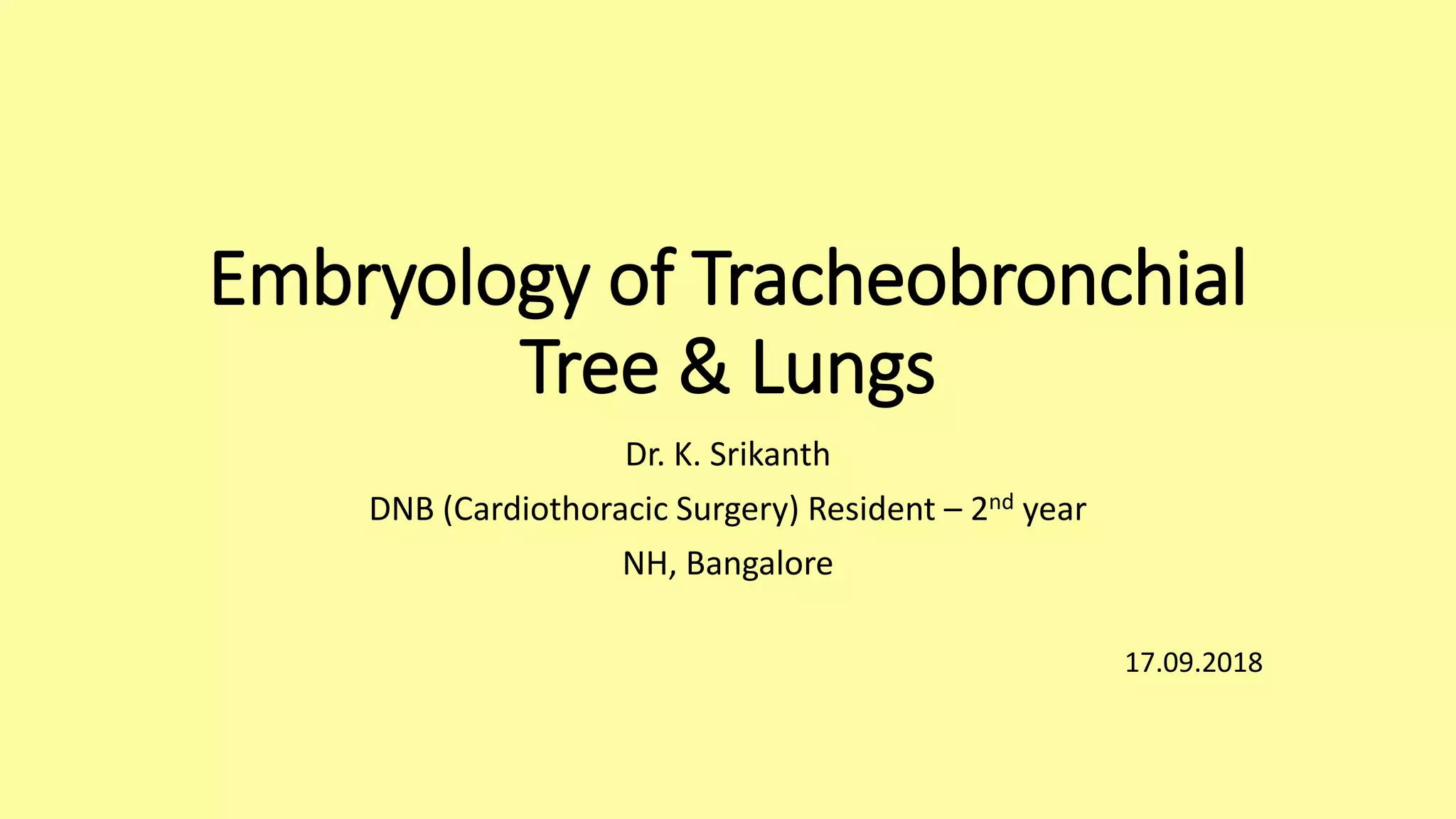 Embryology of Tracheobronchial Tree & Lungs

Dr. K. Srikanth

DNB (Cardiothoracic Surgery) Resident – 2$^{nd}$ year

NH, Bangalore

17.09.2018